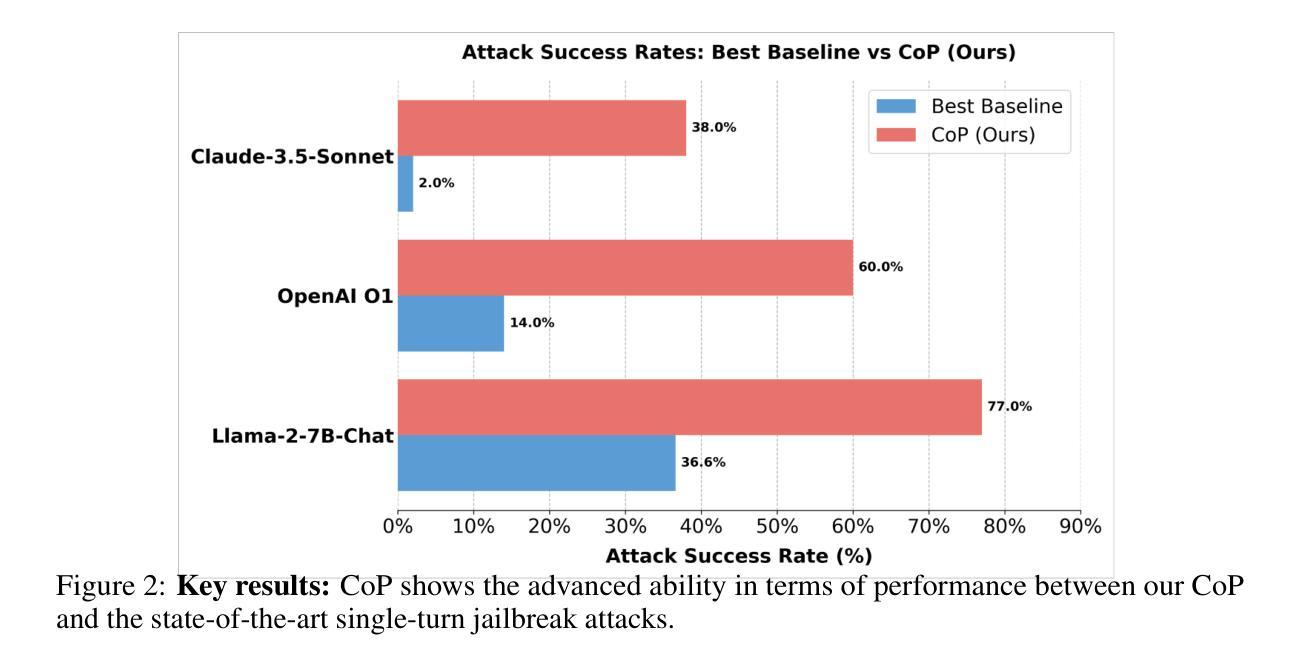 Attack Success Rates: Best Baseline vs CoP (Ours)

Best Baseline
CoP (Ours)

Claude-3.5-Sonnet
38.0%
2.0%

OpenAI O1
60.0%
14.0%

Llama-2-7B-Chat
77.0%
36.6%

0% 10% 20% 30% 40% 50% 60% 70% 80% 90%

Attack Success Rate (%)

Figure 2: **Key results:** CoP shows the advanced ability in terms of performance between our CoP and the state-of-the-art single-turn jailbreak attacks.